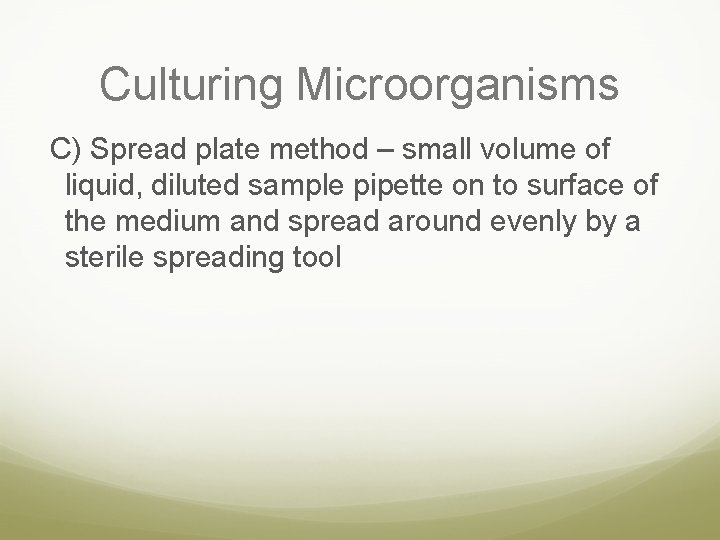 Culturing Microorganisms

C) Spread plate method – small volume of liquid, diluted sample pipette on to surface of the medium and spread around evenly by a sterile spreading tool